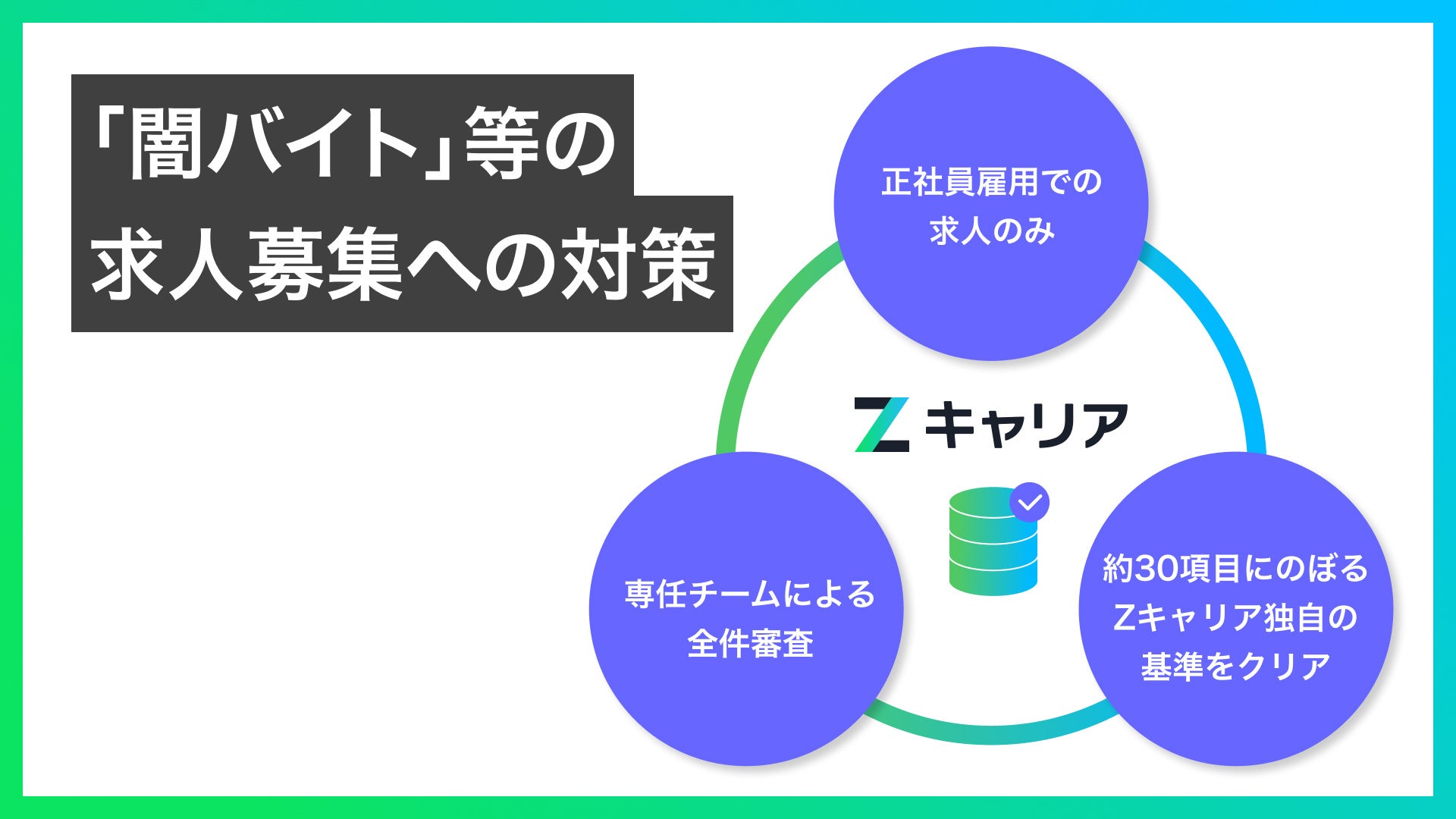 「闇バイト」等の
求人募集への対策

正社員雇用での
求人のみ

Zキャリア

専任チームによる
全件審査

約30項目にのぼる
Zキャリア独自の
基準をクリア